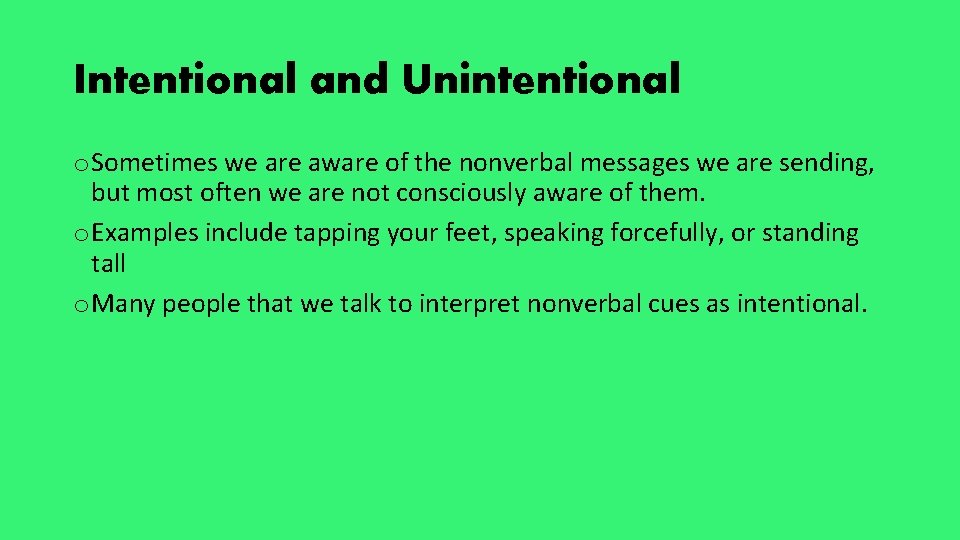 Intentional and Unintentional

o Sometimes we are aware of the nonverbal messages we are sending, but most often we are not consciously aware of them.

o Examples include tapping your feet, speaking forcefully, or standing tall

o Many people that we talk to interpret nonverbal cues as intentional.